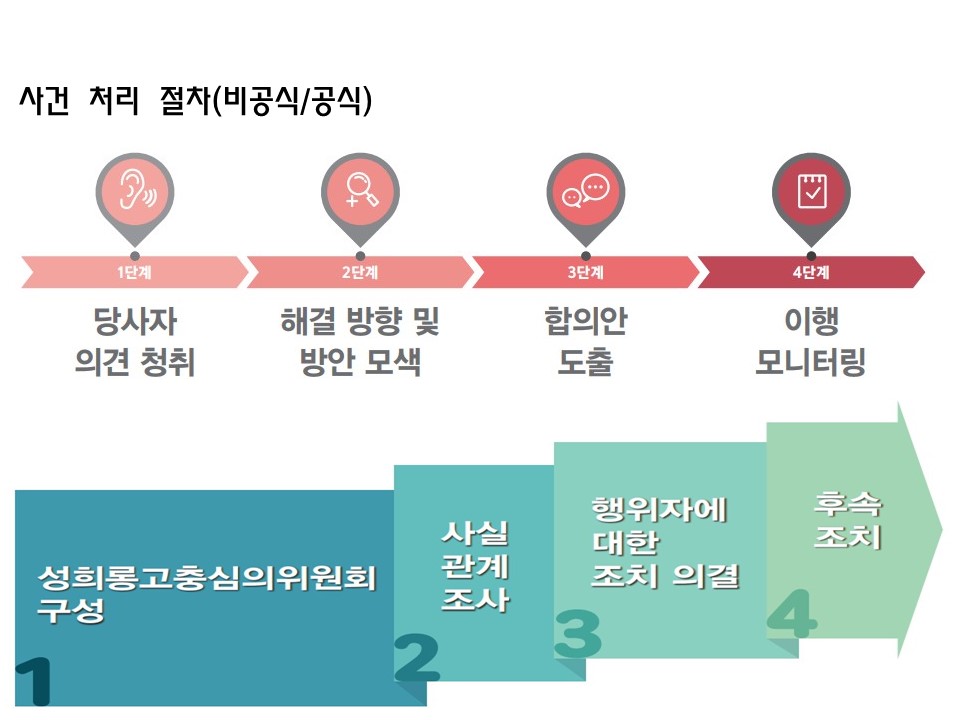 사건 처리 절차(비공식/공식)

1단계
당사자 의견 청취

2단계
해결 방향 및 방안 모색

3단계
합의안 도출

4단계
이행 모니터링

성희롱고충심의위원회 구성
1

사실 관계 조사
2

행위자에 대한 조치 의결
3

후속 조치
4